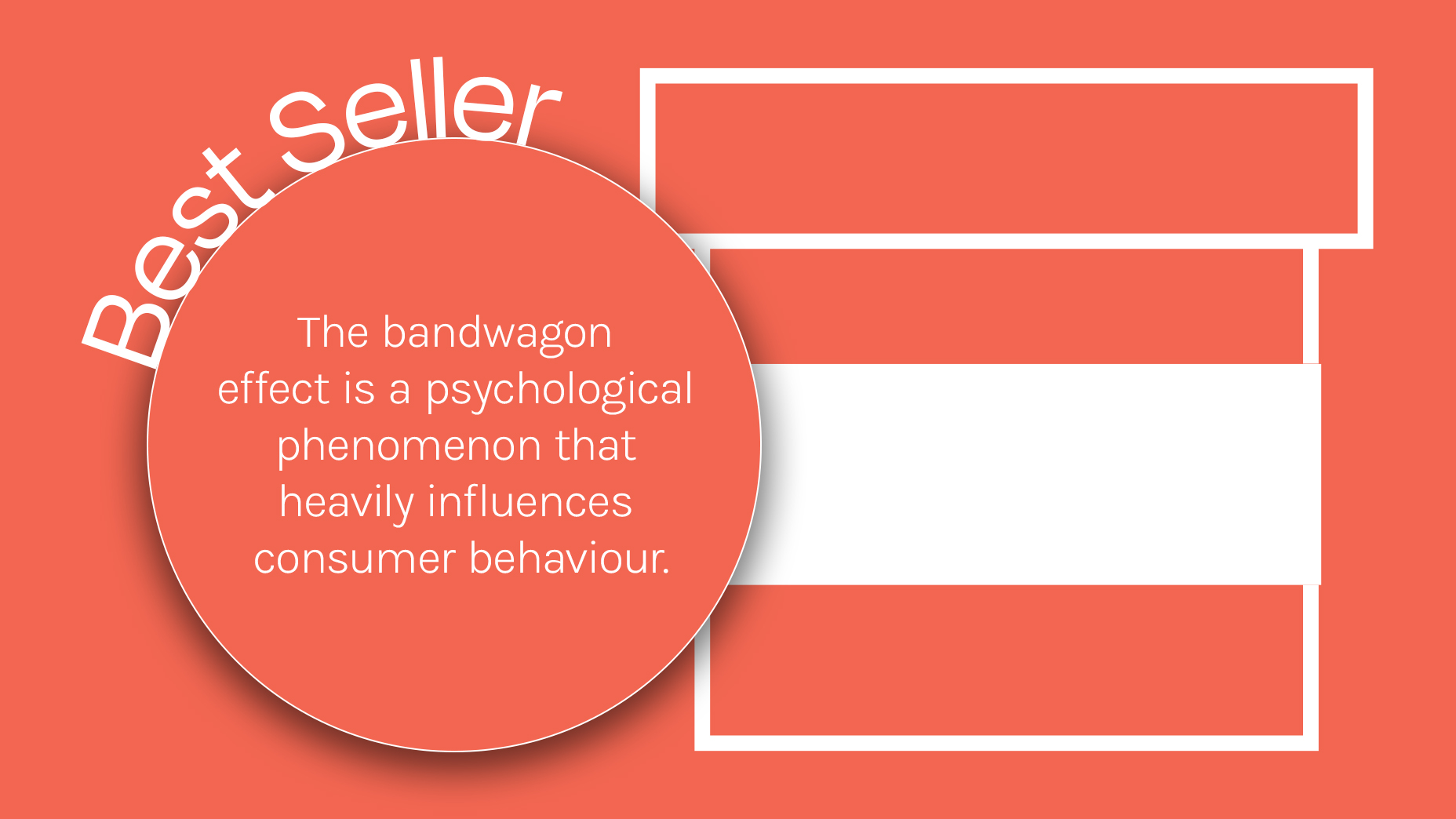 Best Seller

The bandwagon effect is a psychological phenomenon that heavily influences consumer behaviour.